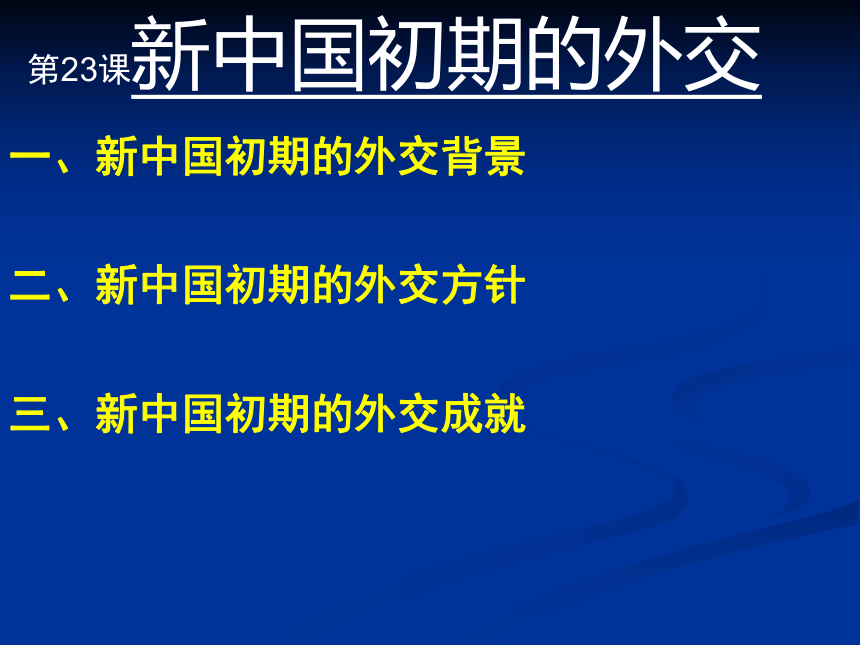 第23课新中国初期的外交

一、新中国初期的外交背景

二、新中国初期的外交方针

三、新中国初期的外交成就